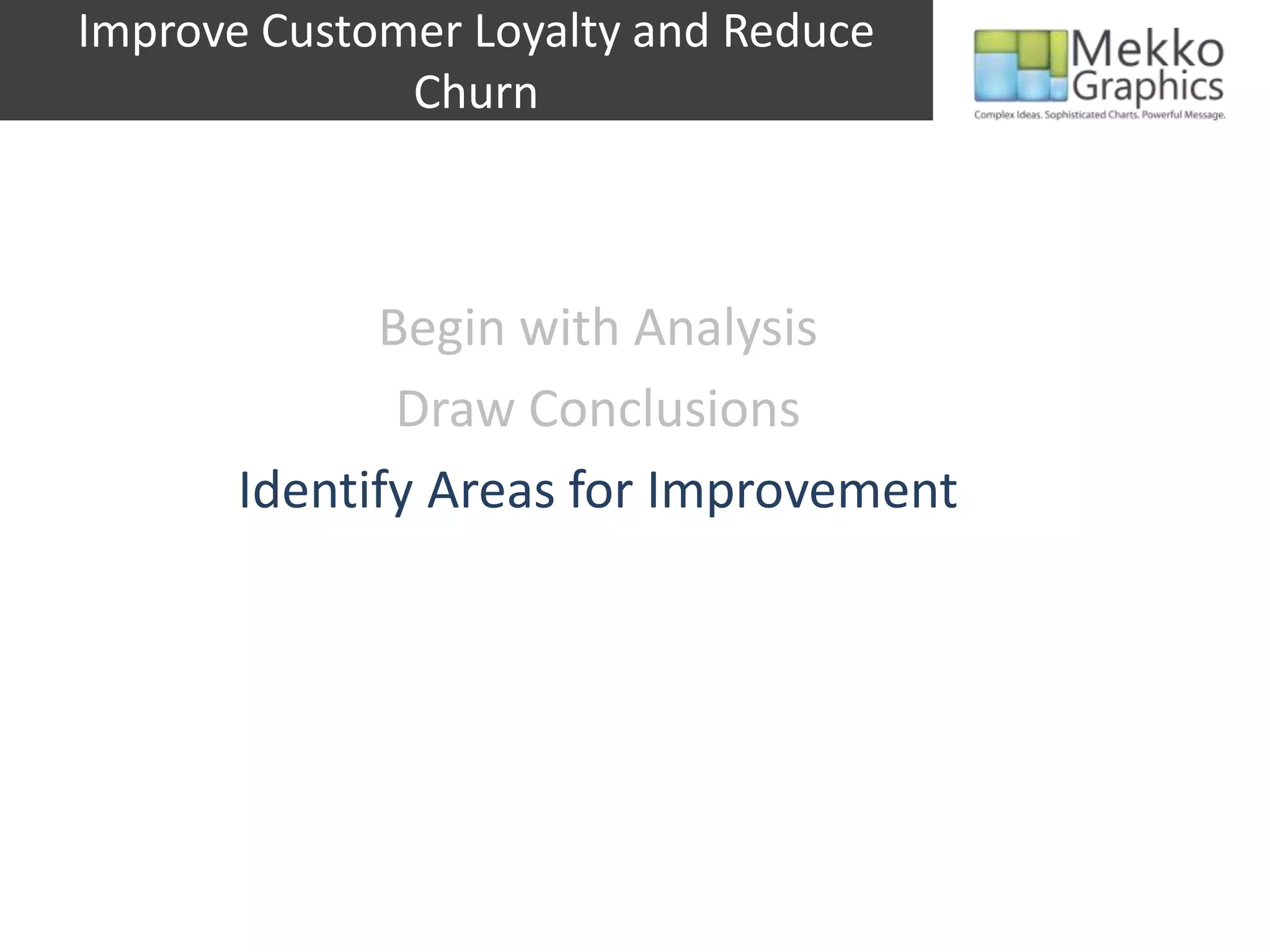 Improve Customer Loyalty and Reduce Churn

Mekko Graphics
Complex Ideas. Sophisticated Charts. Powerful Message.

Begin with Analysis

Draw Conclusions

Identify Areas for Improvement